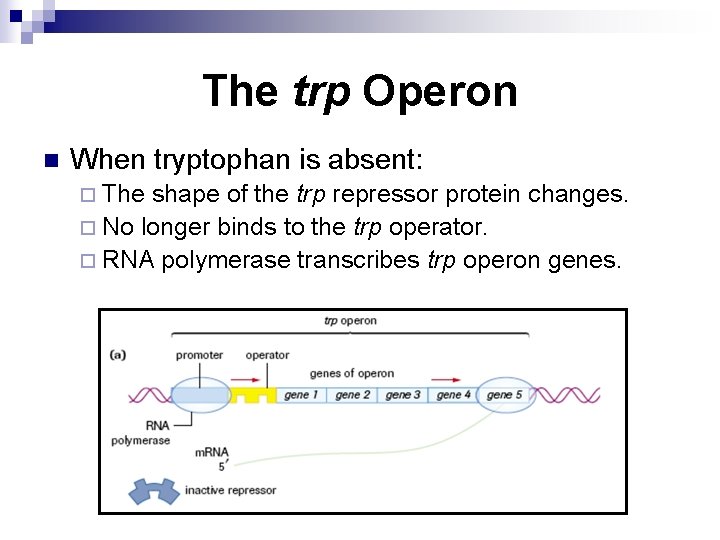 The trp Operon

When tryptophan is absent:

The shape of the trp repressor protein changes.

No longer binds to the trp operator.

RNA polymerase transcribes trp operon genes.

trp operon

(a)

promoter

operator

genes of operon

gene 1

gene 2

gene 3

gene 4

gene 5

RNA polymerase

mRNA 5′

inactive repressor